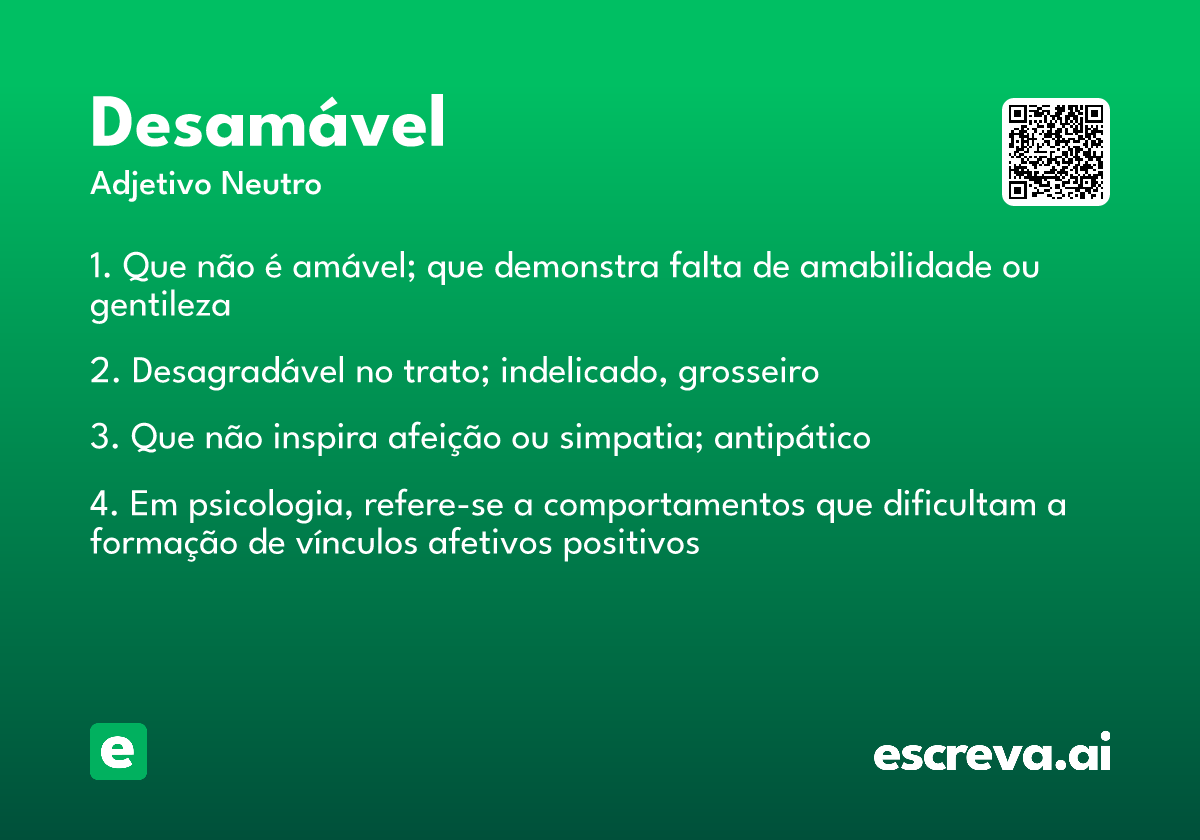 Desamável

Adjetivo Neutro

1. Que não é amável; que demonstra falta de amabilidade ou gentileza

2. Desagradável no trato; indelicado, grosseiro

3. Que não inspira afeição ou simpatia; antipático

4. Em psicologia, refere-se a comportamentos que dificultam a formação de vínculos afetivos positivos

e

escreva.ai